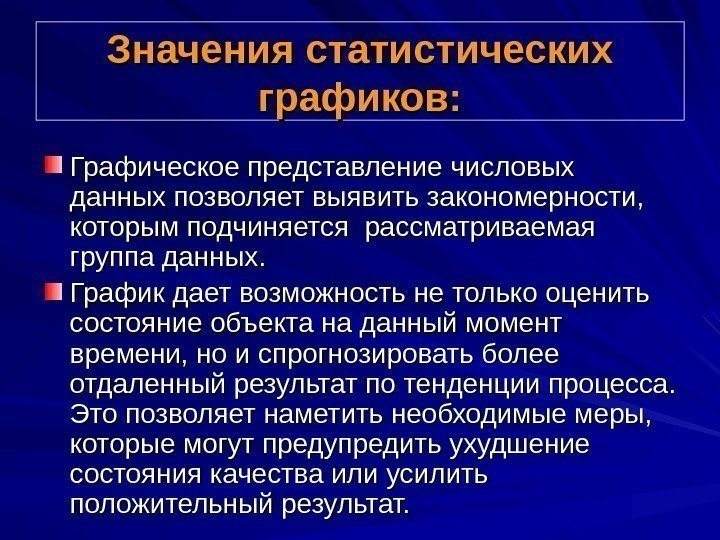 Значения статистических графиков:

Графическое представление числовых данных позволяет выявить закономерности, которым подчиняется рассматриваемая группа данных.

График дает возможность не только оценить состояние объекта на данный момент времени, но и спрогнозировать более отдаленный результат по тенденции процесса. Это позволяет наметить необходимые меры, которые могут предупредить ухудшение состояния качества или усилить положительный результат.